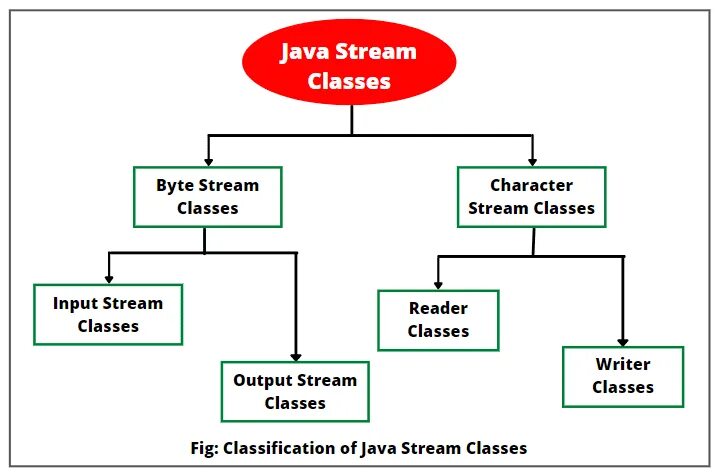 Java Stream Classes

Byte Stream Classes

Character Stream Classes

Input Stream Classes

Output Stream Classes

Reader Classes

Writer Classes

Fig: Classification of Java Stream Classes